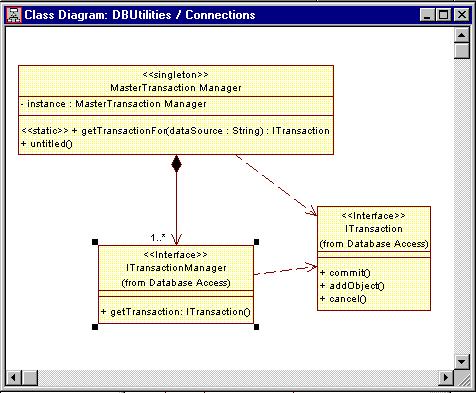 Class Diagram: DBUtilities / Connections

<<singleton>>
MasterTransaction Manager
- instance : MasterTransaction Manager
<<static>> + getTransactionFor(dataSource : String) : ITransaction
+ untitled()

1..*

<<Interface>>
ITransactionManager
(from Database Access)
+ getTransaction: ITransaction()

<<Interface>>
ITransaction
(from Database Access)
+ commit()
+ addObject()
+ cancel()